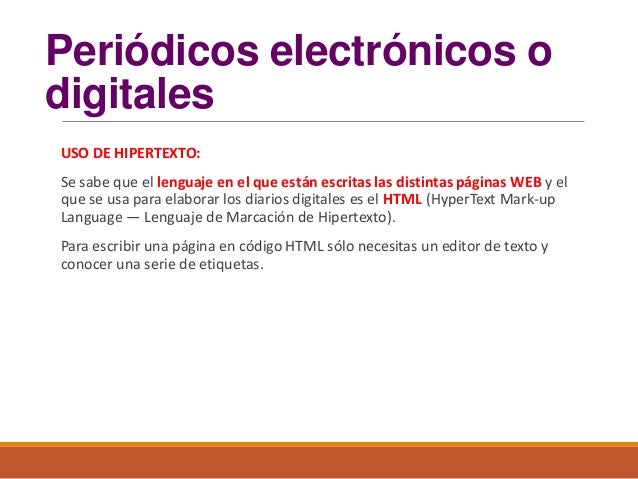 Periódicos electrónicos o digitales

USO DE HIPERTEXTO:

Se sabe que el lenguaje en el que están escritas las distintas páginas WEB y el que se usa para elaborar los diarios digitales es el HTML (HyperText Mark-up Language — Lenguaje de Marcación de Hipertexto).

Para escribir una página en código HTML sólo necesitas un editor de texto y conocer una serie de etiquetas.